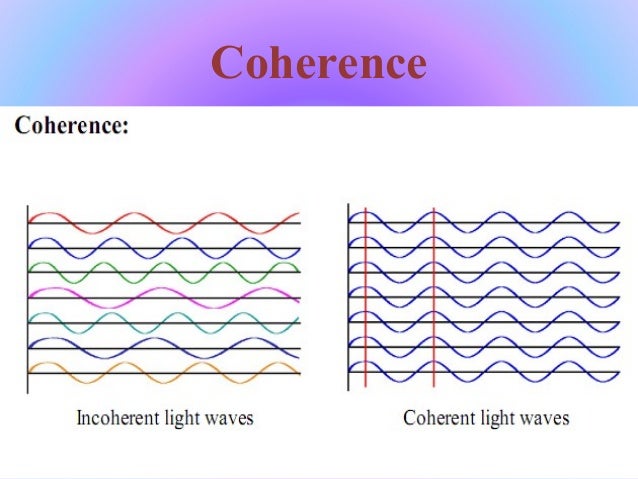 Coherence

Coherence:

Incoherent light waves

Coherent light waves